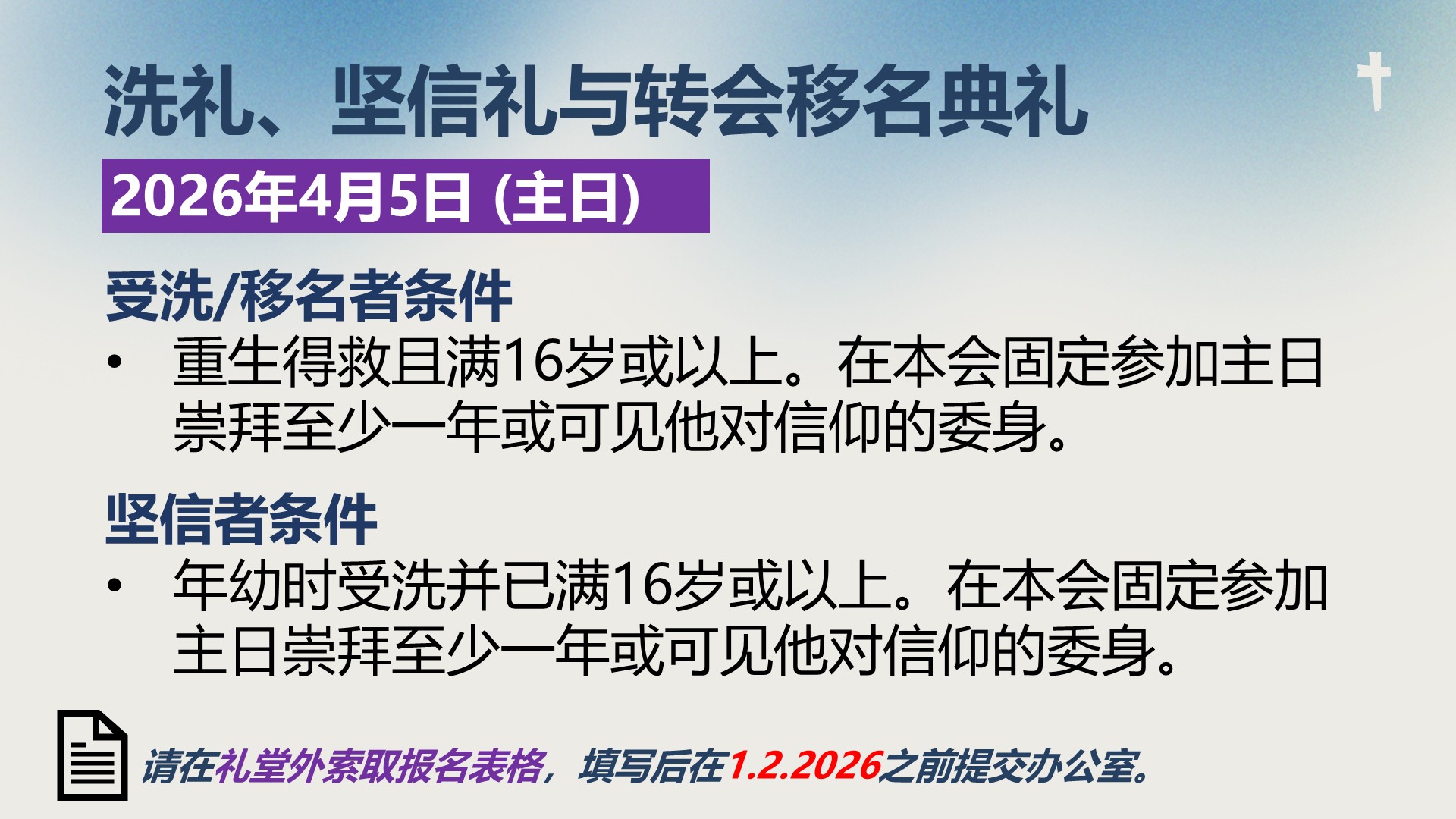 洗礼、坚信礼与转会移名典礼

2026年4月5日 (主日)

受洗/移名者条件

• 重生得救且满16岁或以上。在本会固定参加主日崇拜至少一年或可见他对信仰的委身。

坚信者条件

• 年幼时受洗并已满16岁或以上。在本会固定参加主日崇拜至少一年或可见他对信仰的委身。

请在礼堂外索取报名表格，填写后在1.2.2026之前提交办公室。